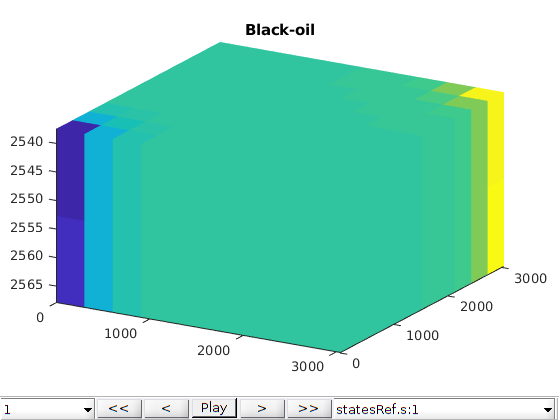 Black-oil

2540
2545
2550
2555
2560
2565

0
1000
2000
3000

0
1000
2000
3000

1
<<
<
Play
>
>>
statesRef.s:1